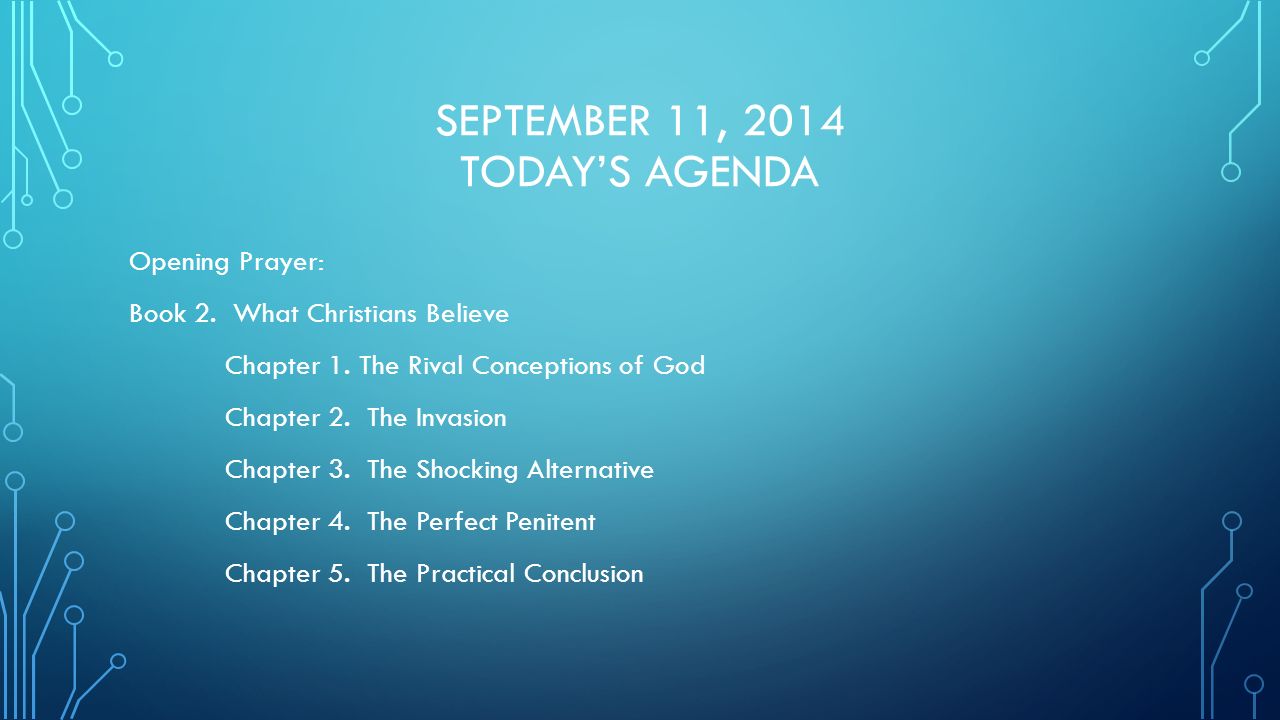 SEPTEMBER 11, 2014
TODAY'S AGENDA

Opening Prayer:

Book 2. What Christians Believe

Chapter 1. The Rival Conceptions of God

Chapter 2. The Invasion

Chapter 3. The Shocking Alternative

Chapter 4. The Perfect Penitent

Chapter 5. The Practical Conclusion